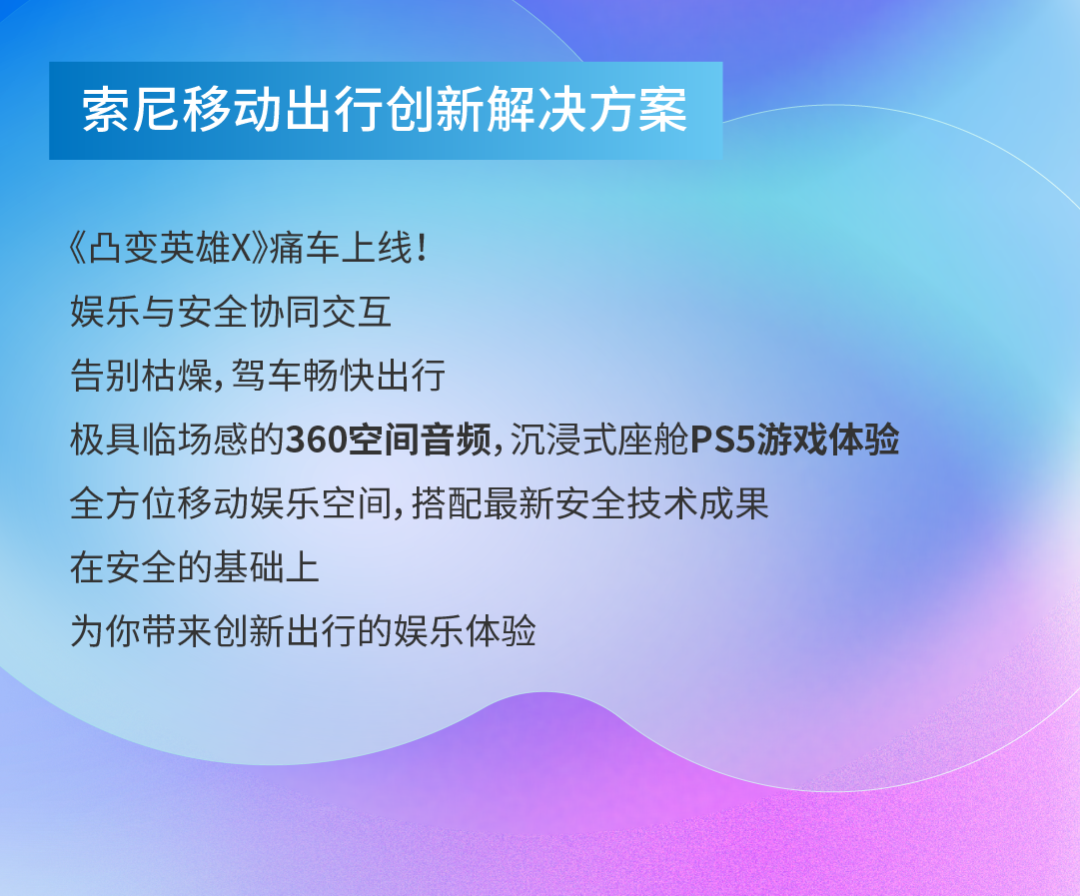 索尼移动出行创新解决方案

《凸变英雄X》痛车上线！

娱乐与安全协同交互

告别枯燥，驾车畅快出行

极具临场感的360空间音频，沉浸式座舱PS5游戏体验

全方位移动娱乐空间，搭配最新安全技术成果

在安全的基础上

为你带来创新出行的娱乐体验